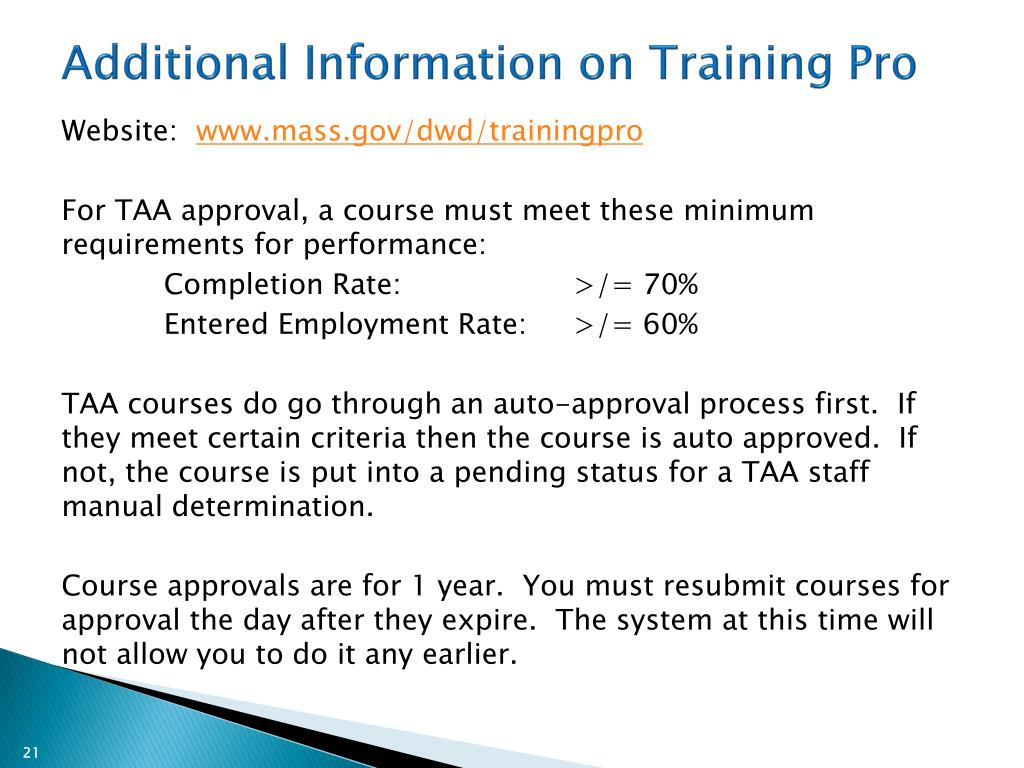 Additional Information on Training Pro

Website: www.mass.gov/dwd/trainingpro

For TAA approval, a course must meet these minimum requirements for performance:

Completion Rate: >/= 70%
Entered Employment Rate: >/= 60%

TAA courses do go through an auto-approval process first. If they meet certain criteria then the course is auto approved. If not, the course is put into a pending status for a TAA staff manual determination.

Course approvals are for 1 year. You must resubmit courses for approval the day after they expire. The system at this time will not allow you to do it any earlier.

21